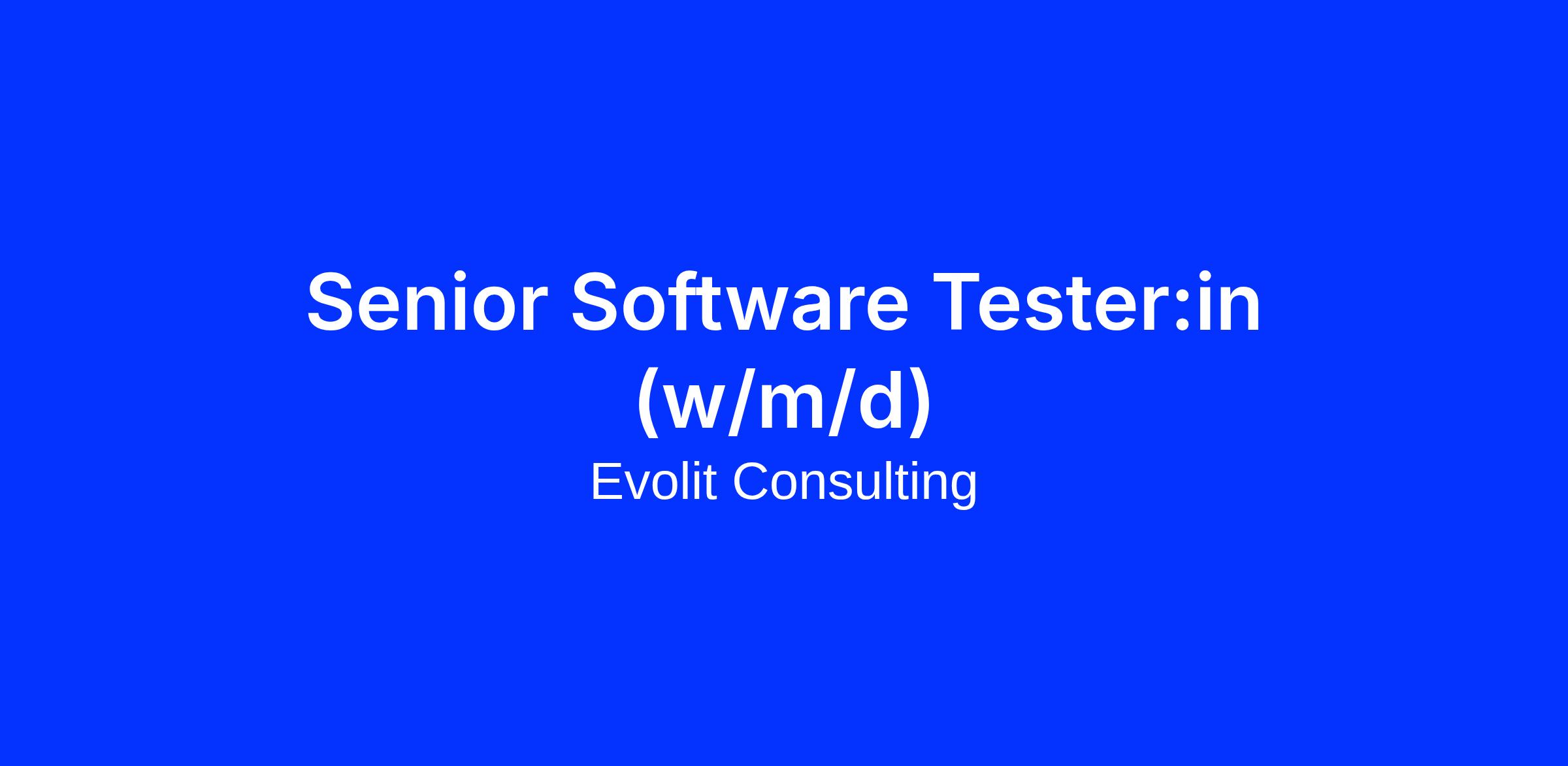 Senior Software Tester:in (w/m/d)

Evolit Consulting